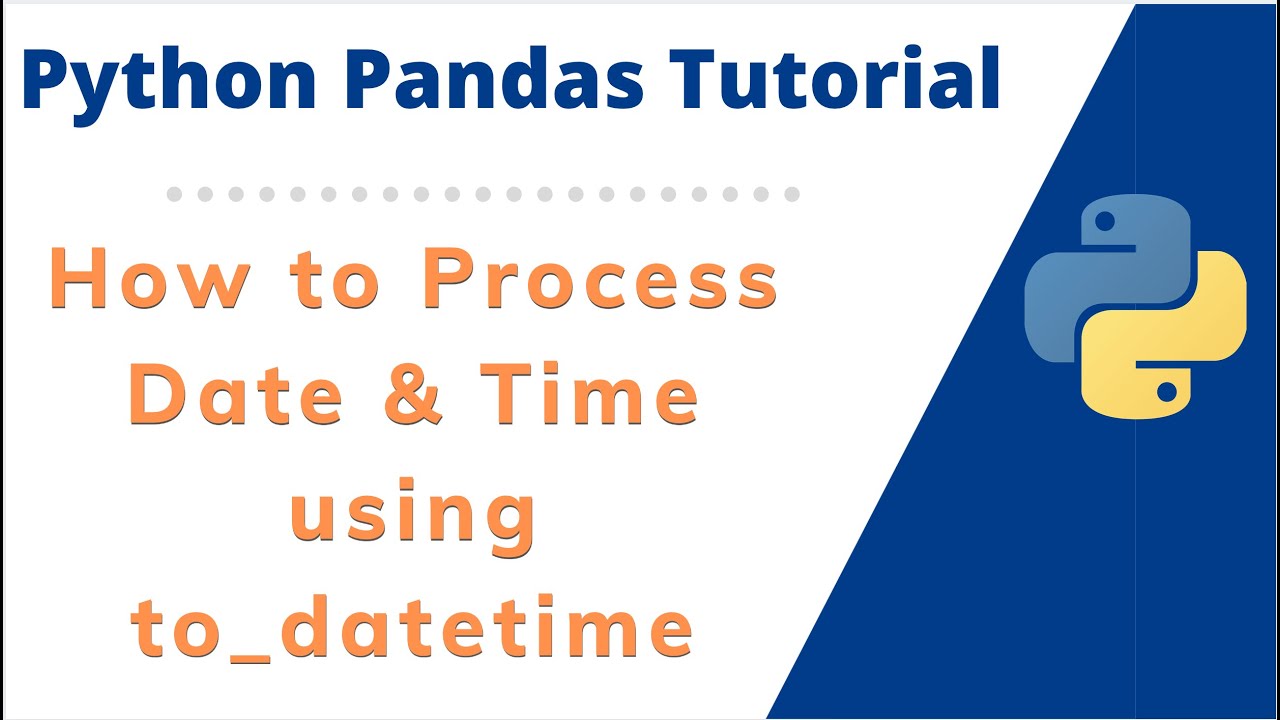 Python Pandas Tutorial

How to Process Date & Time using to_datetime